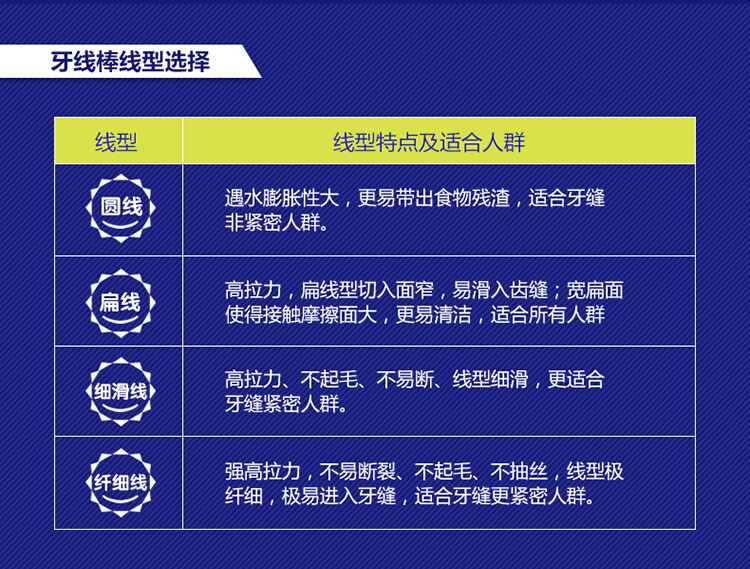 牙线棒线型选择

| 线型 | 线型特点及适合人群 |
|---|---|
| 圆线 | 遇水膨胀性大，更易带出食物残渣，适合牙缝非紧密人群。 |
| 扁线 | 高拉力，扁线型切入面窄，易滑入齿缝；宽扁面使得接触摩擦面大，更易清洁，适合所有人群 |
| 细滑线 | 高拉力、不起毛、不易断、线型细滑，更适合牙缝紧密人群。 |
| 纤细线 | 强高拉力，不易断裂、不起毛、不抽丝，线型极纤细，极易进入牙缝，适合牙缝更紧密人群。 |